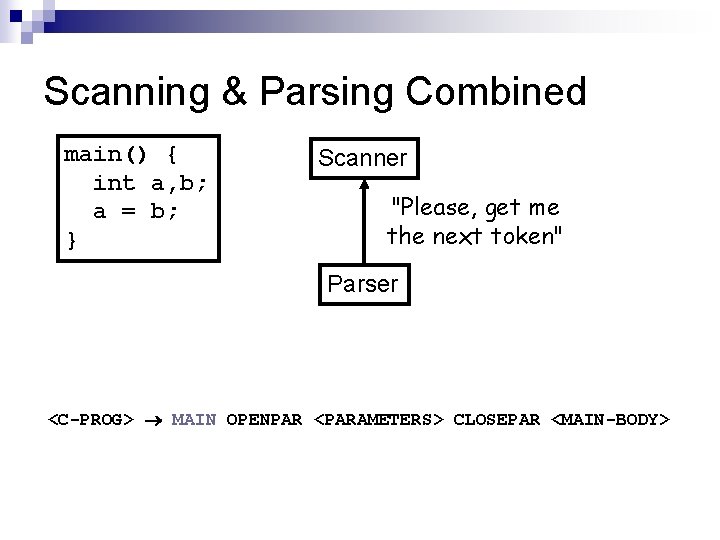 Scanning & Parsing Combined

main() {
  int a,b;
  a = b;
}

Scanner

"Please, get me the next token"

Parser

<C-PROG> → MAIN OPENPAR <PARAMETERS> CLOSEPAR <MAIN-BODY>